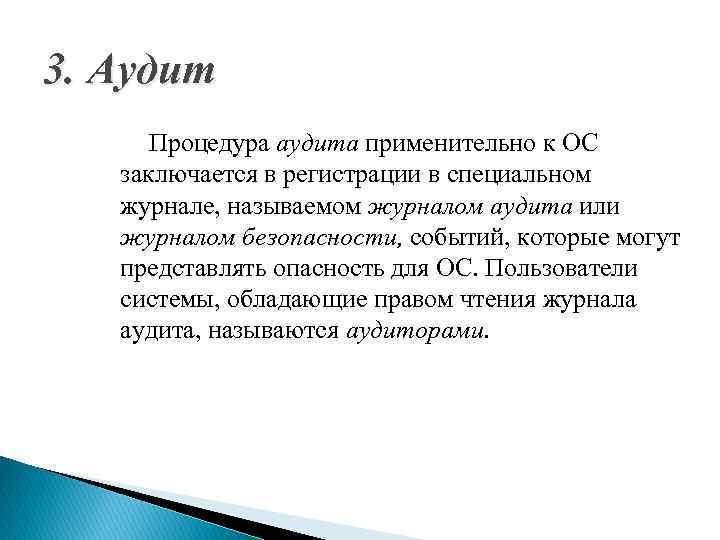 3. Аудит

Процедура аудита применительно к ОС заключается в регистрации в специальном журнале, называемом журналом аудита или журналом безопасности, событий, которые могут представлять опасность для ОС. Пользователи системы, обладающие правом чтения журнала аудита, называются аудиторами.